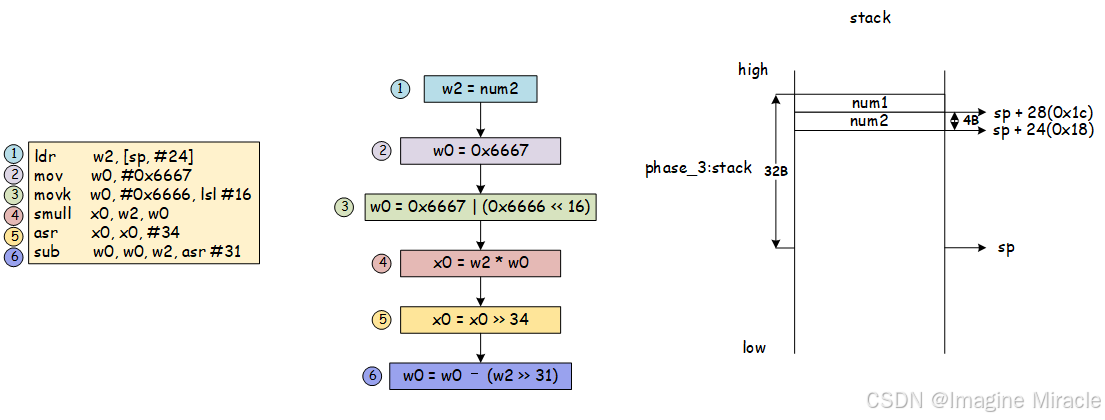 1 ldr w2, [sp, #24]
2 mov w0, #0x6667
3 movk w0, #0x6666, lsl #16
4 smull x0, w2, w0
5 asr x0, x0, #34
6 sub w0, w0, w2, asr #31

1 w2 = num2
2 w0 = 0x6667
3 w0 = 0x6667 | (0x6666 << 16)
4 x0 = w2 * w0
5 x0 = x0 >> 34
6 w0 = w0 - (w2 >> 31)

stack
high
num1
num2
4B
sp + 28(0x1c)
sp + 24(0x18)
phase_3:stack
32B
sp
low

CSDN @Imagine Miracle